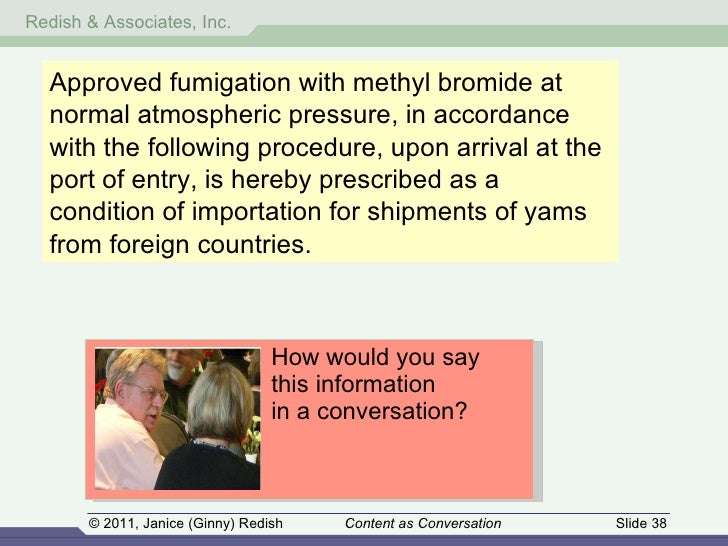 Redish & Associates, Inc.

Approved fumigation with methyl bromide at normal atmospheric pressure, in accordance with the following procedure, upon arrival at the port of entry, is hereby prescribed as a condition of importation for shipments of yams from foreign countries.

How would you say this information in a conversation?

© 2011, Janice (Ginny) Redish

Content as Conversation

Slide 38